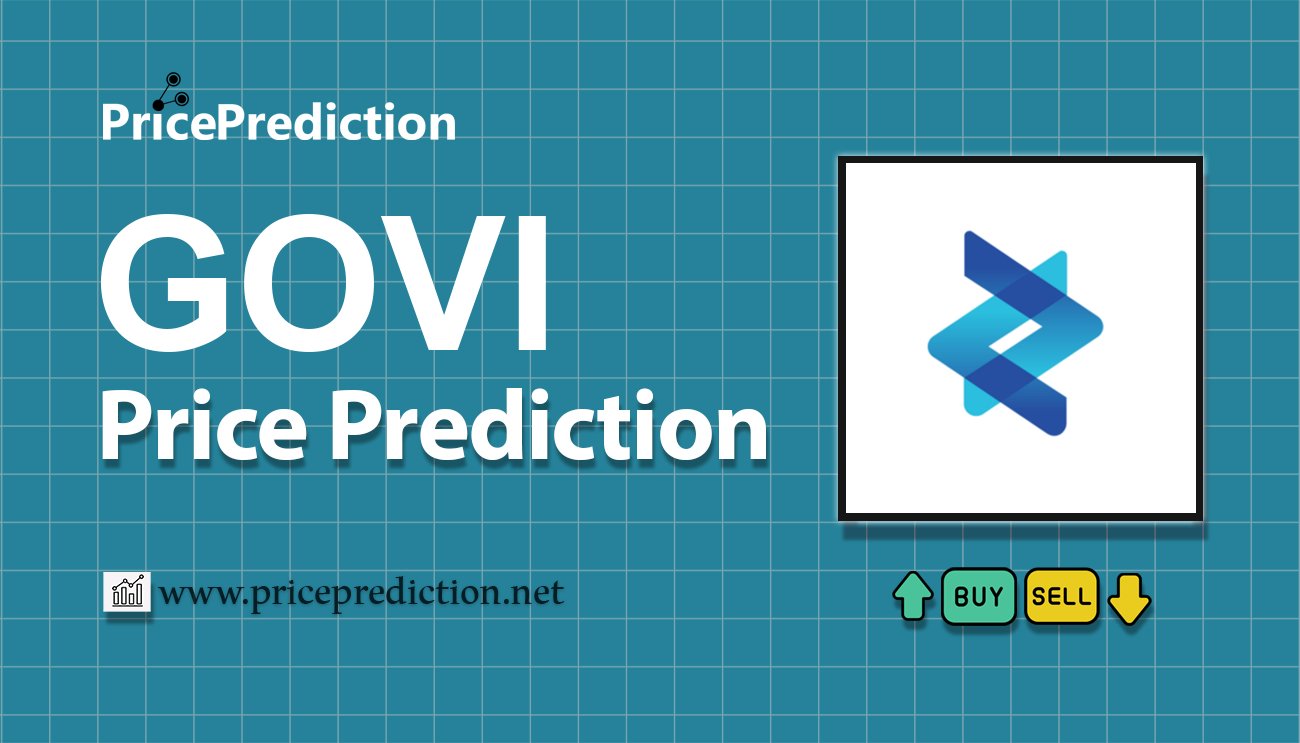 PricePrediction

GOVI
Price Prediction

www.priceprediction.net

BUY SELL